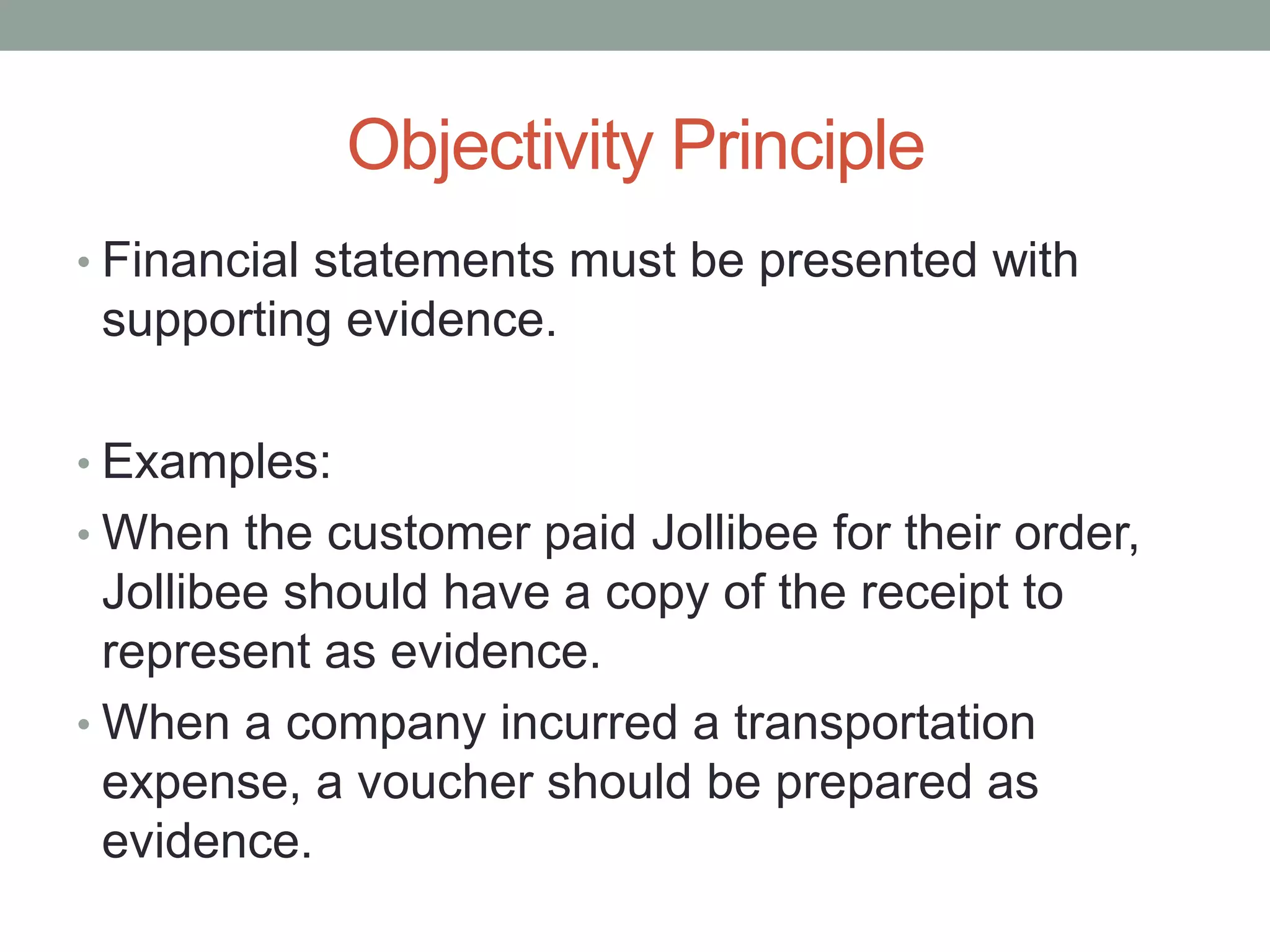 Objectivity Principle

• Financial statements must be presented with supporting evidence.

• Examples:
• When the customer paid Jollibee for their order, Jollibee should have a copy of the receipt to represent as evidence.
• When a company incurred a transportation expense, a voucher should be prepared as evidence.